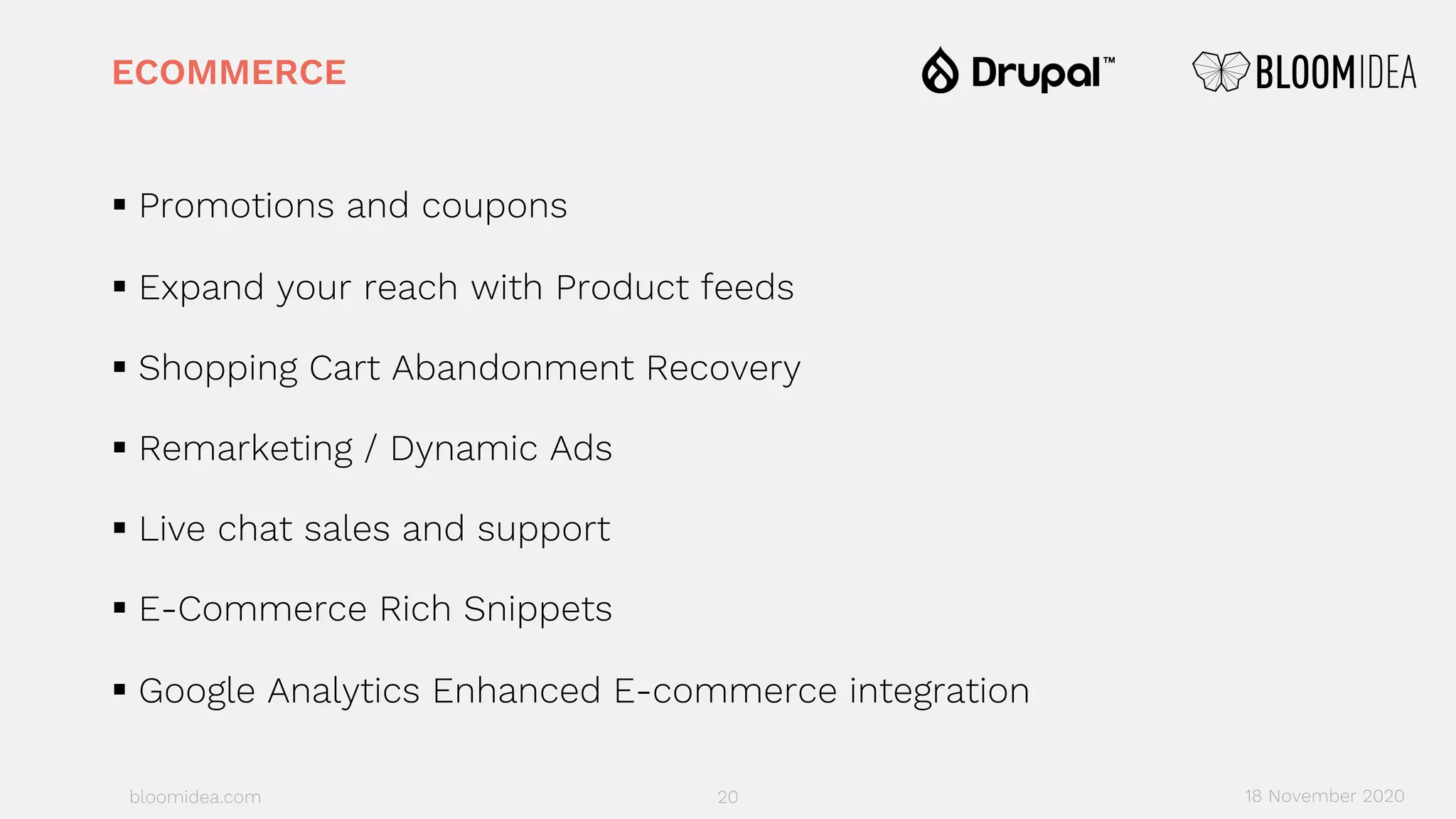 ECOMMERCE

Drupal™

BLOOMIDEA

▪ Promotions and coupons

▪ Expand your reach with Product feeds

▪ Shopping Cart Abandonment Recovery

▪ Remarketing / Dynamic Ads

▪ Live chat sales and support

▪ E-Commerce Rich Snippets

▪ Google Analytics Enhanced E-commerce integration

bloomidea.com

20

18 November 2020